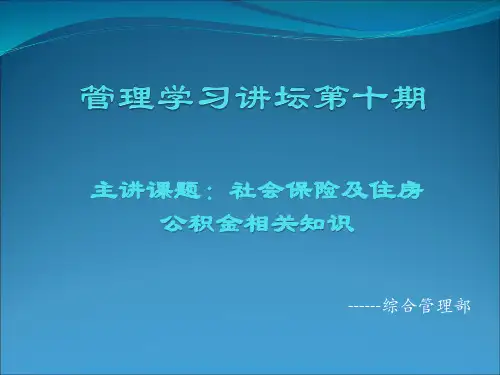 管理学习讲坛第十期

主讲课题：社会保险及住房公积金相关知识

------综合管理部